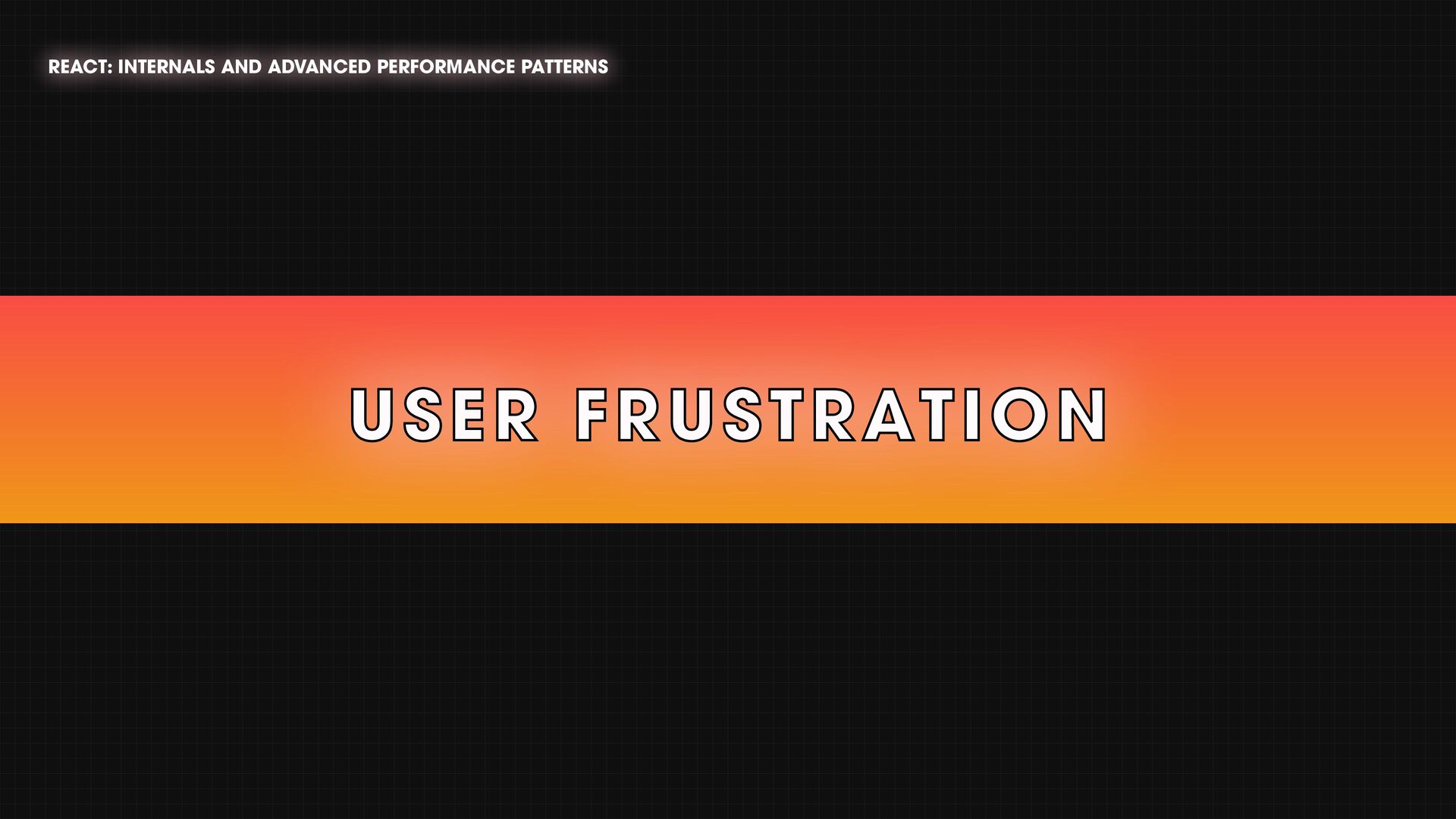 REACT: INTERNALS AND ADVANCED PERFORMANCE PATTERNS

USER FRUSTRATION